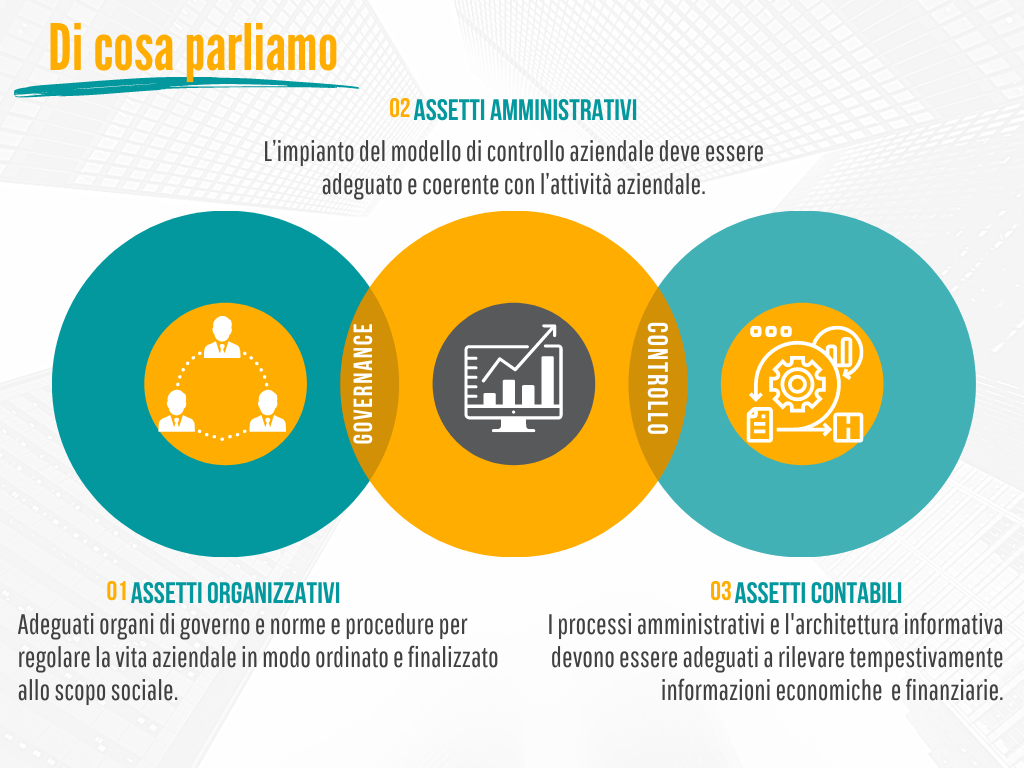 Di cosa parliamo

02 ASSETTI AMMINISTRATIVI

L'impianto del modello di controllo aziendale deve essere adeguato e coerente con l'attività aziendale.

GOVERNANCE

CONTROLLO

01 ASSETTI ORGANIZZATIVI

Adeguati organi di governo e norme e procedure per regolare la vita aziendale in modo ordinato e finalizzato allo scopo sociale.

03 ASSETTI CONTABILI

I processi amministrativi e l'architettura informativa devono essere adeguati a rilevare tempestivamente informazioni economiche e finanziarie.